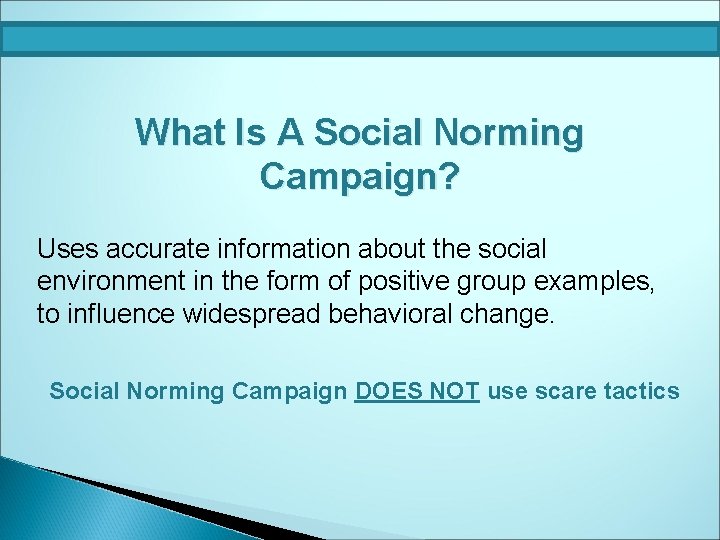 What Is A Social Norming Campaign?

Uses accurate information about the social environment in the form of positive group examples, to influence widespread behavioral change.

Social Norming Campaign DOES NOT use scare tactics